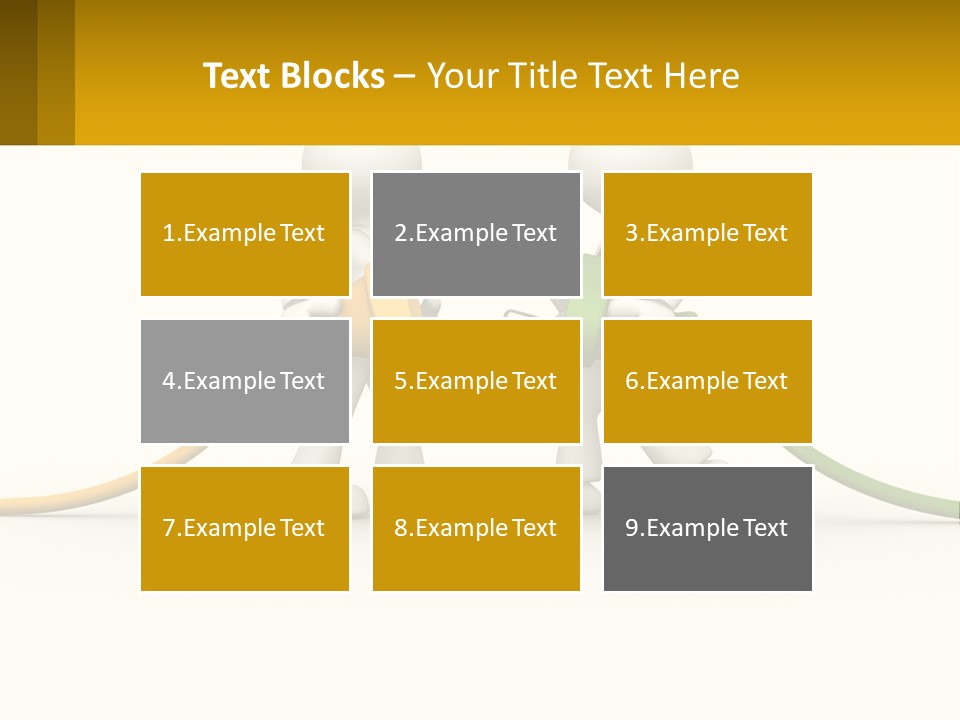 Text Blocks – Your Title Text Here

1.Example Text

2.Example Text

3.Example Text

4.Example Text

5.Example Text

6.Example Text

7.Example Text

8.Example Text

9.Example Text